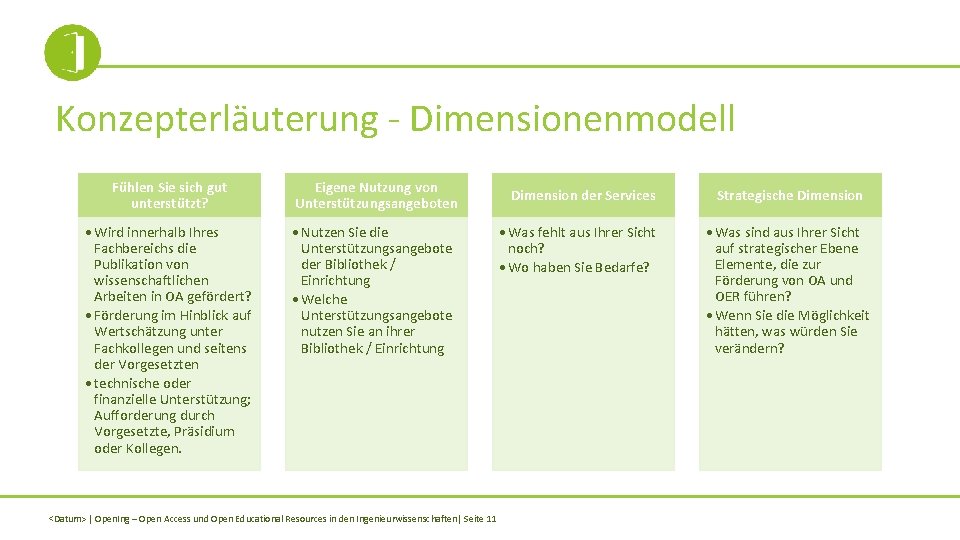 Konzepterläuterung - Dimensionenmodell

Fühlen Sie sich gut unterstützt?

• Wird innerhalb Ihres Fachbereichs die Publikation von wissenschaftlichen Arbeiten in OA gefördert?
• Förderung im Hinblick auf Wertschätzung unter Fachkollegen und seitens der Vorgesetzten
• technische oder finanzielle Unterstützung: Aufforderung durch Vorgesetzte, Präsidium oder Kollegen.

Eigene Nutzung von Unterstützungsangeboten

• Nutzen Sie die Unterstützungsangebote der Bibliothek / Einrichtung
• Welche Unterstützungsangebote nutzen Sie an ihrer Bibliothek / Einrichtung

Dimension der Services

• Was fehlt aus Ihrer Sicht noch?
• Wo haben Sie Bedarfe?

Strategische Dimension

• Was sind aus Ihrer Sicht auf strategischer Ebene Elemente, die zur Förderung von OA und OER führen?
• Wenn Sie die Möglichkeit hätten, was würden Sie verändern?

<Datum> | Opening – Open Access und Open Educational Resources in den Ingenieurwissenschaften| Seite 11